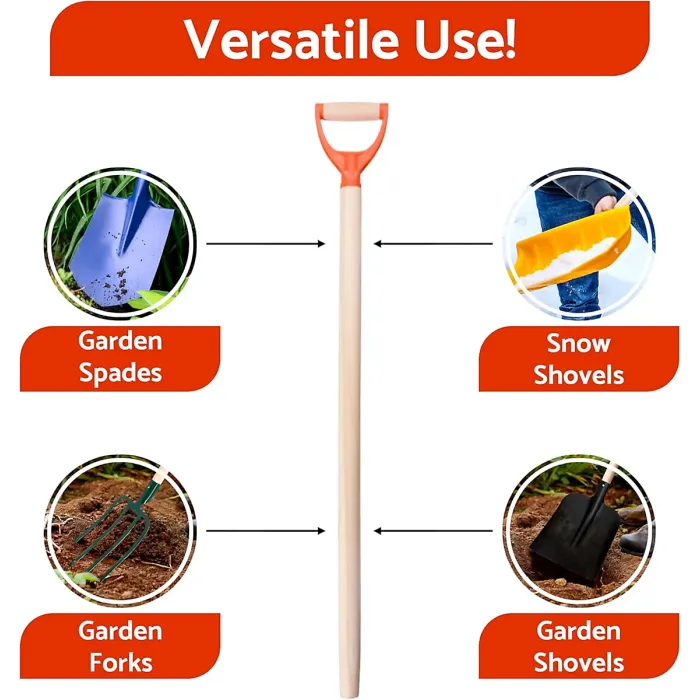 Versatile Use!

Garden Spades

Snow Shovels

Garden Forks

Garden Shovels